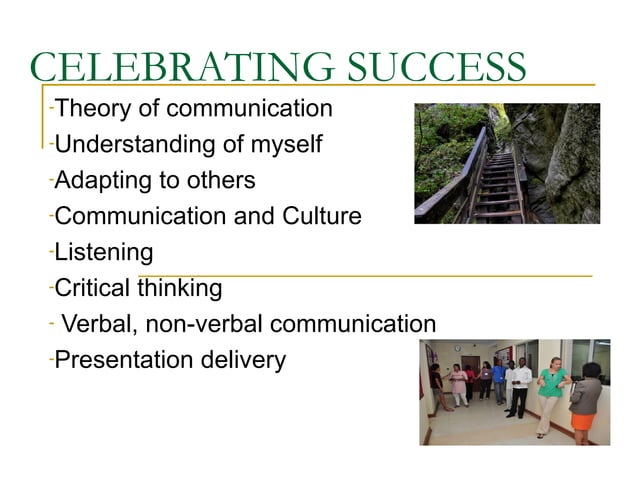 CELEBRATING SUCCESS

-Theory of communication
-Understanding of myself
-Adapting to others
-Communication and Culture
-Listening
-Critical thinking
- Verbal, non-verbal communication
-Presentation delivery